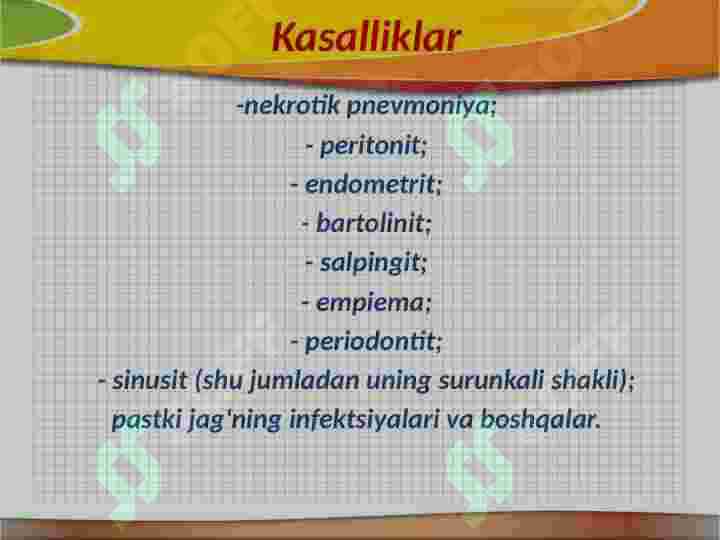 Kasalliklar

-nekrotik pnevmoniya;
- peritonit;
- endometrit;
- bartolinit;
- salpingit;
- empiema;
- periodontit;
- sinusit (shu jumladan uning surunkali shakli);
pastki jag'ning infektsiyalari va boshqalar.